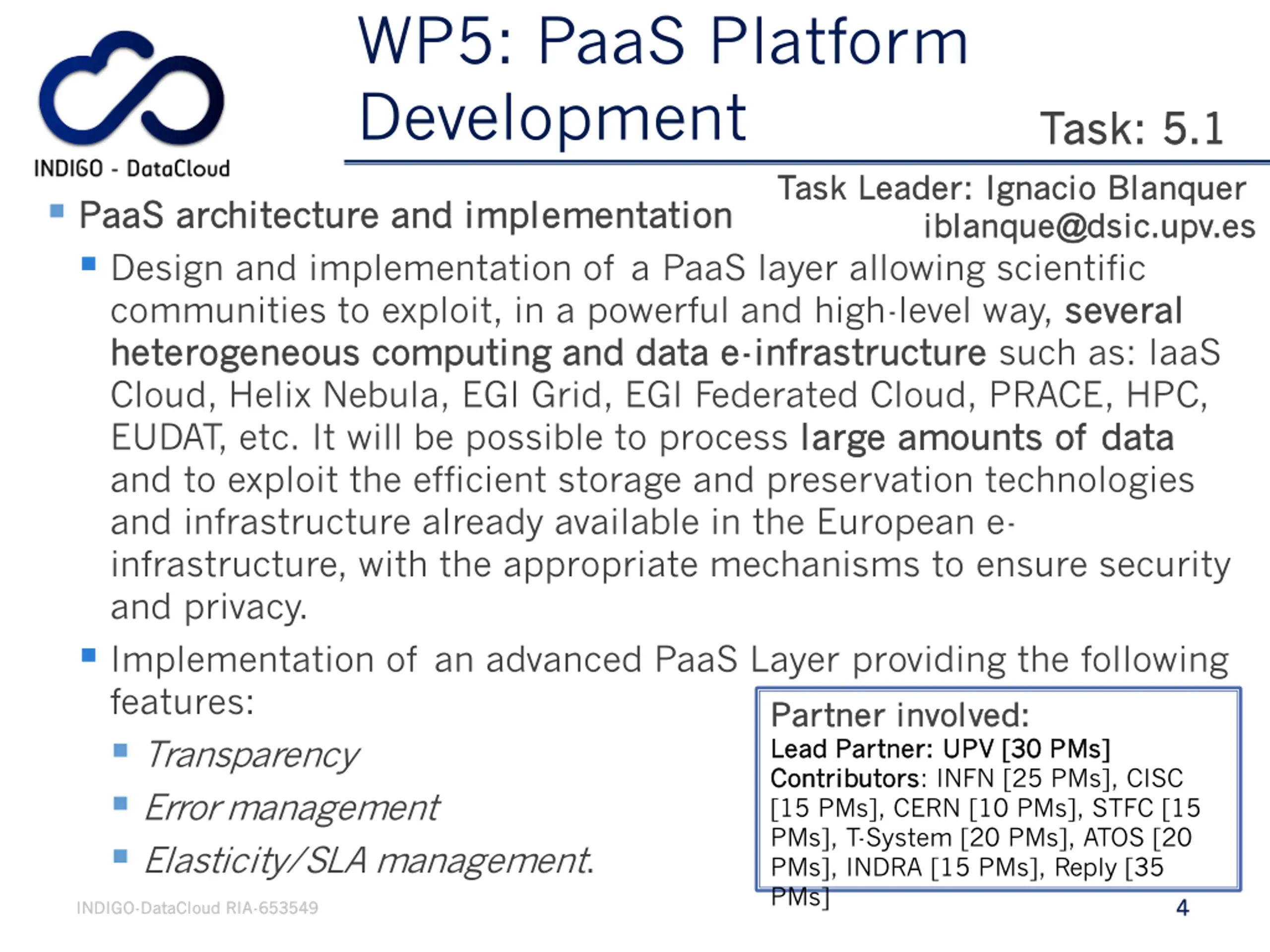 INDIGO - DataCloud

WP5: PaaS Platform Development

Task: 5.1

Task Leader: Ignacio Blanquer
iblanque@dsic.upv.es

PaaS architecture and implementation

Design and implementation of a PaaS layer allowing scientific communities to exploit, in a powerful and high-level way, several heterogeneous computing and data e-infrastructure such as: IaaS Cloud, Helix Nebula, EGI Grid, EGI Federated Cloud, PRACE, HPC, EUDAT, etc. It will be possible to process large amounts of data and to exploit the efficient storage and preservation technologies and infrastructure already available in the European e-infrastructure, with the appropriate mechanisms to ensure security and privacy.

Implementation of an advanced PaaS Layer providing the following features:

Transparency

Error management

Elasticity/SLA management.

Partner involved:
Lead Partner: UPV [30 PMs]
Contributors: INFN [25 PMs], CISC [15 PMs], CERN [10 PMs], STFC [15 PMs], T-System [20 PMs], ATOS [20 PMs], INDRA [15 PMs], Reply [35 PMs]

INDIGO-DataCloud RIA-653549

4